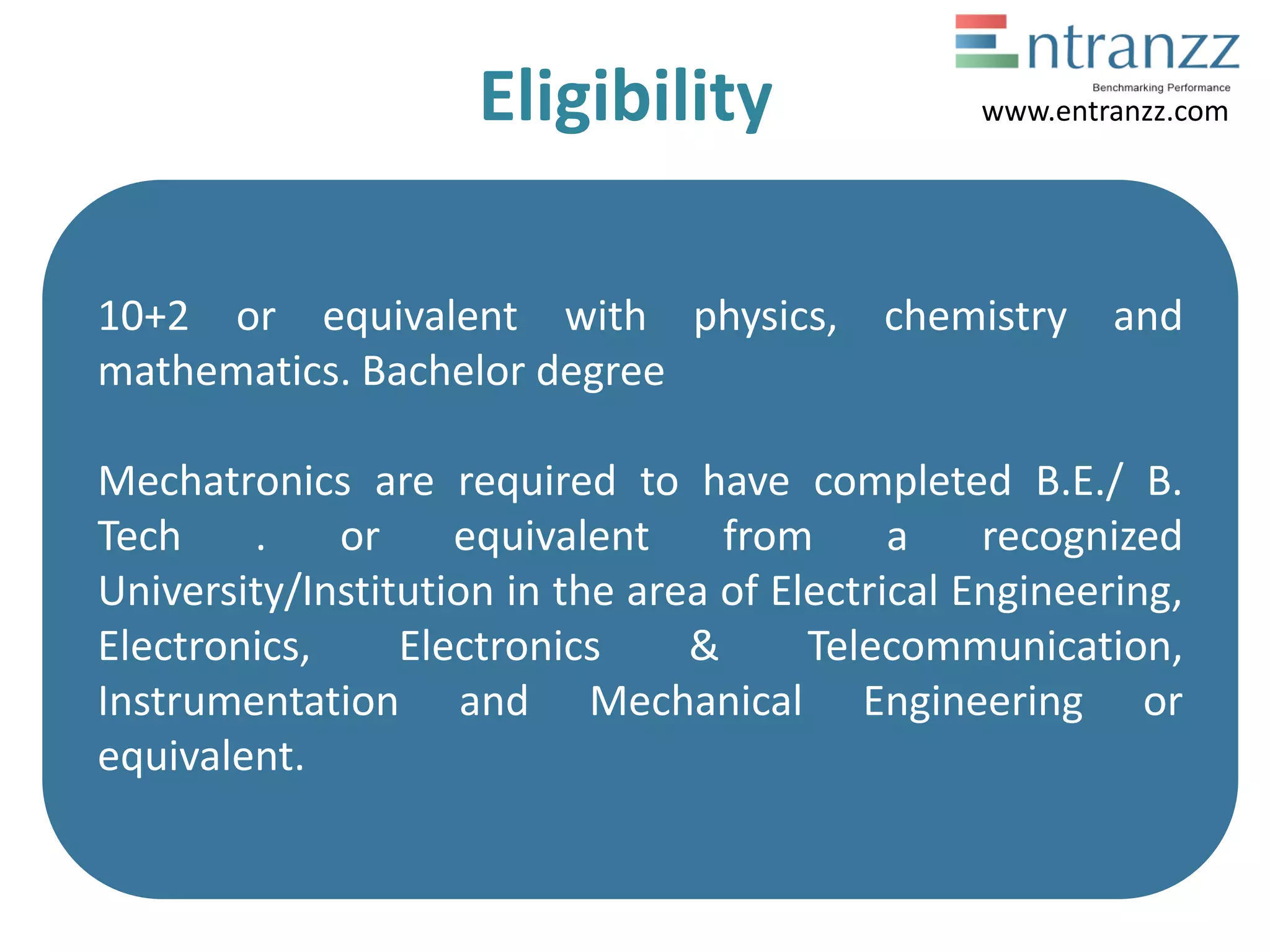 Eligibility

Entranzz
Benchmarking Performance
www.entranzz.com

10+2 or equivalent with physics, chemistry and mathematics. Bachelor degree

Mechatronics are required to have completed B.E./ B. Tech . or equivalent from a recognized University/Institution in the area of Electrical Engineering, Electronics, Electronics & Telecommunication, Instrumentation and Mechanical Engineering or equivalent.